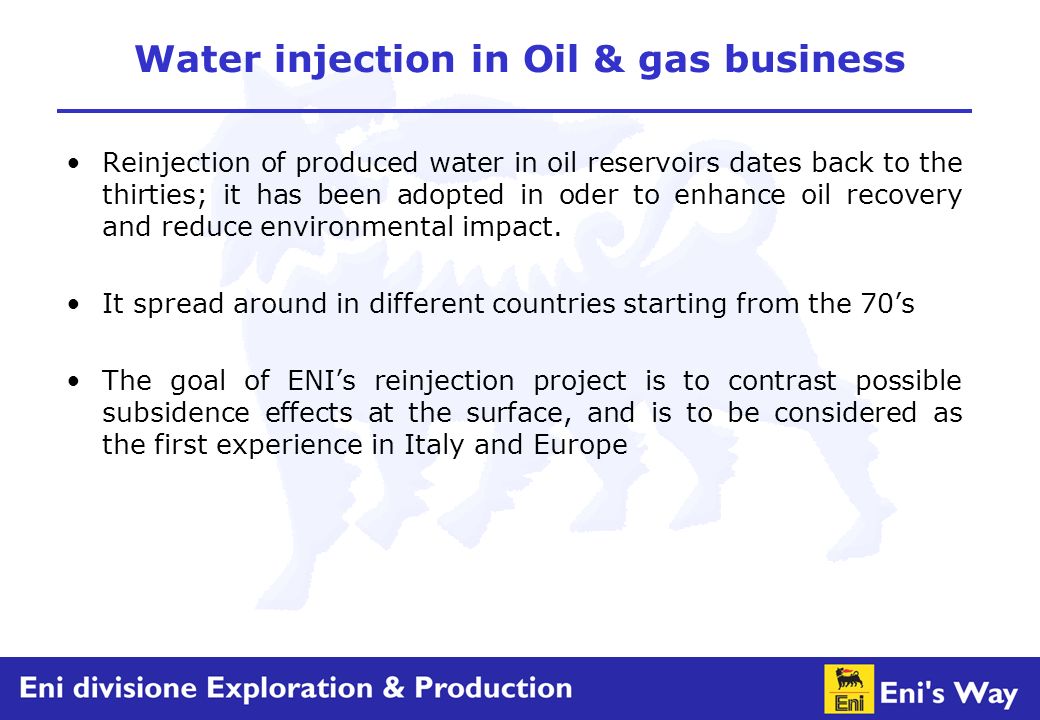 Water injection in Oil & gas business

• Reinjection of produced water in oil reservoirs dates back to the thirties; it has been adopted in oder to enhance oil recovery and reduce environmental impact.

• It spread around in different countries starting from the 70’s

• The goal of ENI’s reinjection project is to contrast possible subsidence effects at the surface, and is to be considered as the first experience in Italy and Europe

Eni divisione Exploration & Production

Eni

Eni's Way